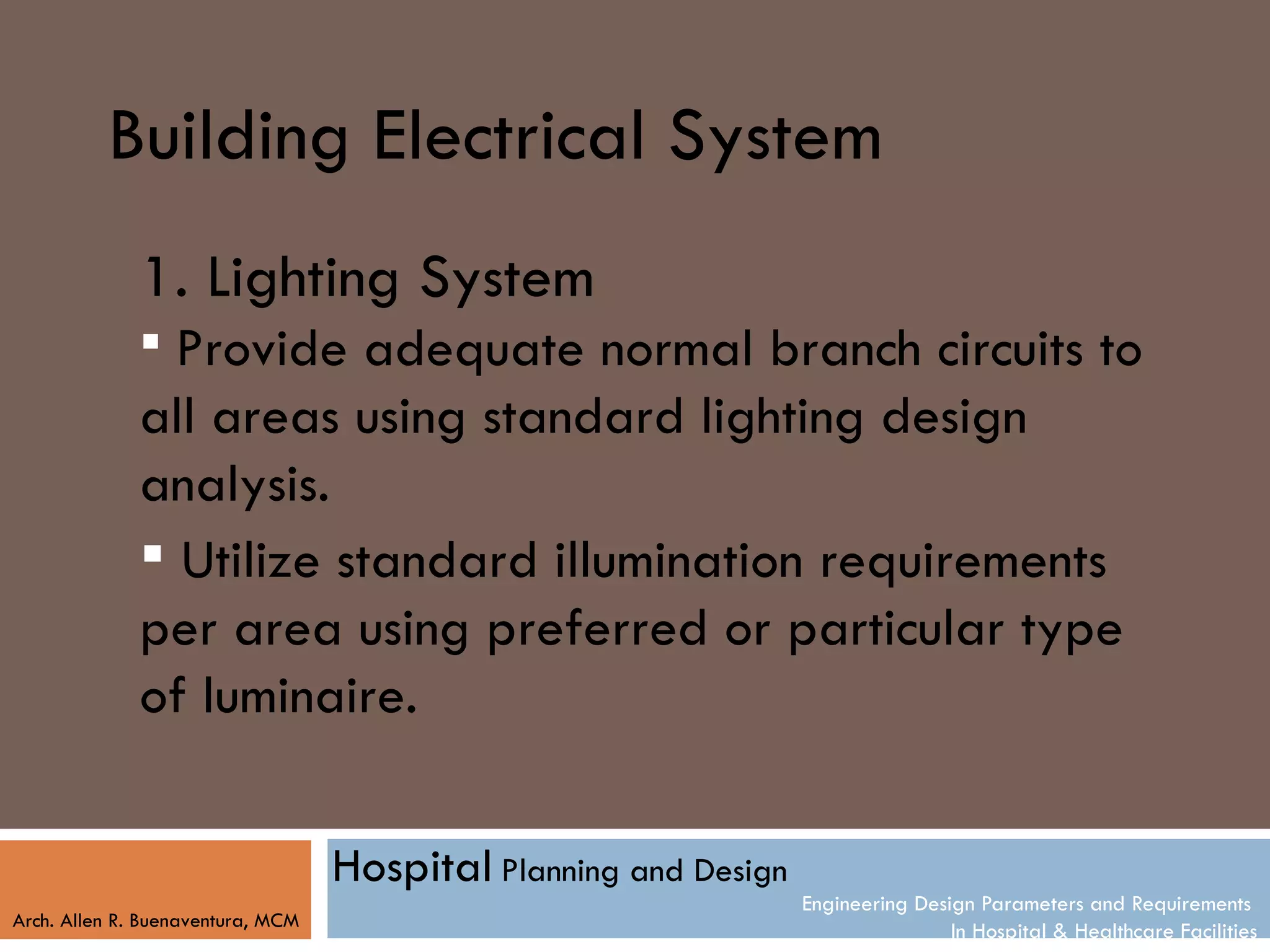 Building Electrical System

1. Lighting System

▪ Provide adequate normal branch circuits to all areas using standard lighting design analysis.

▪ Utilize standard illumination requirements per area using preferred or particular type of luminaire.

Arch. Allen R. Buenaventura, MCM

Hospital Planning and Design

Engineering Design Parameters and Requirements In Hospital & Healthcare Facilities